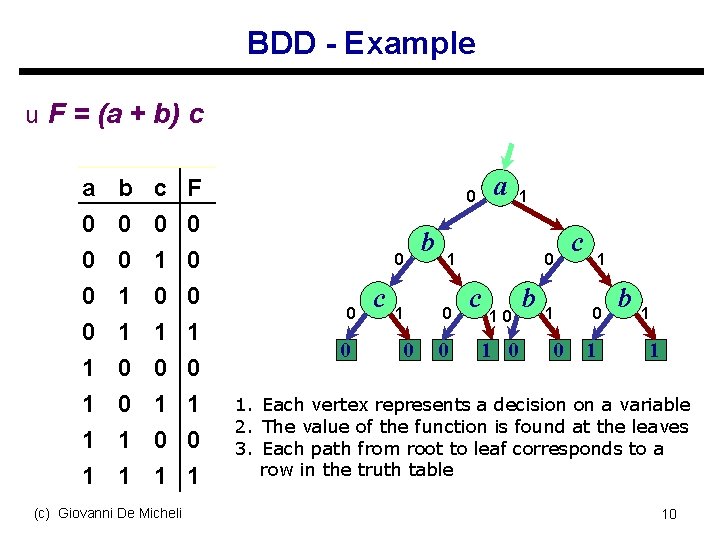 BDD - Example

u $F = (a + b) c$

| a | b | c | F |
|---|---|---|---|
| 0 | 0 | 0 | 0 |
| 0 | 0 | 1 | 0 |
| 0 | 1 | 0 | 0 |
| 0 | 1 | 1 | 1 |
| 1 | 0 | 0 | 0 |
| 1 | 0 | 1 | 1 |
| 1 | 1 | 0 | 0 |
| 1 | 1 | 1 | 1 |

a
0 1
b c
0 1 0 1
c c b b
0 1 0 1 0 1 0 1
0 0 0 1 0 0 1 1

1. Each vertex represents a decision on a variable
2. The value of the function is found at the leaves
3. Each path from root to leaf corresponds to a row in the truth table

(c) Giovanni De Micheli

10